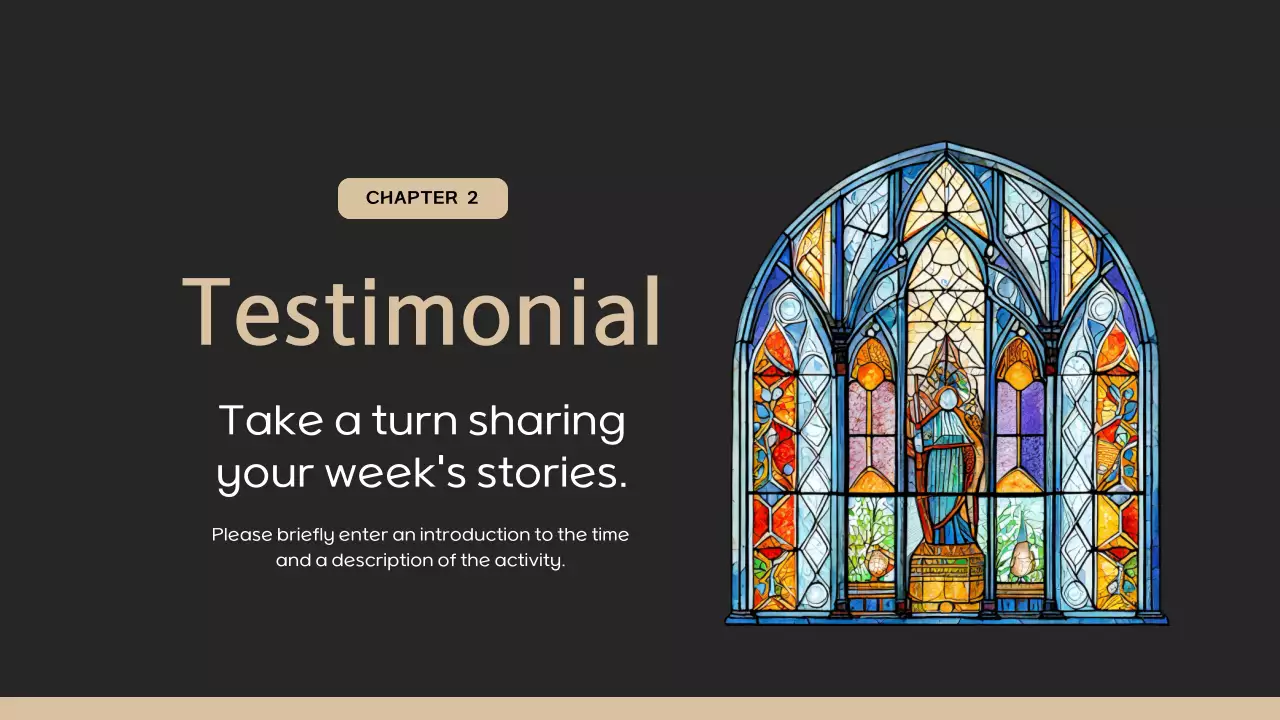 CHAPTER 2

Testimonial

Take a turn sharing your week's stories.

Please briefly enter an introduction to the time and a description of the activity.